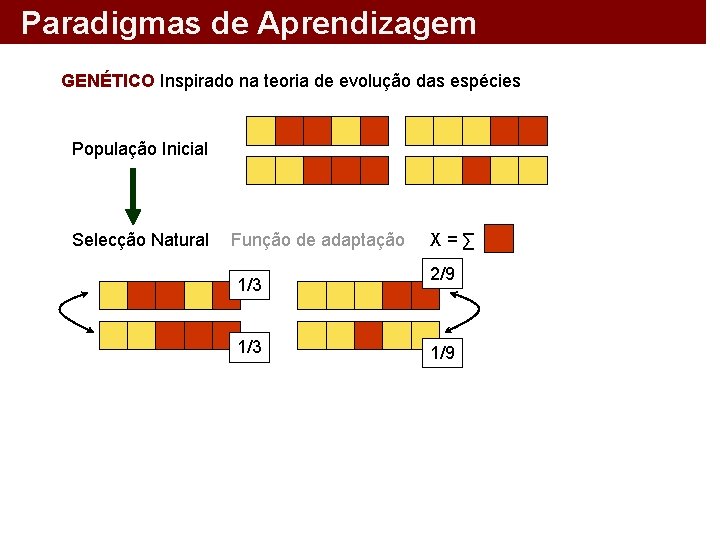 Paradigmas de Aprendizagem

GENÉTICO Inspirado na teoria de evolução das espécies

População Inicial

Selecção Natural Função de adaptação $X = \sum$

1/3

1/3

2/9

1/9